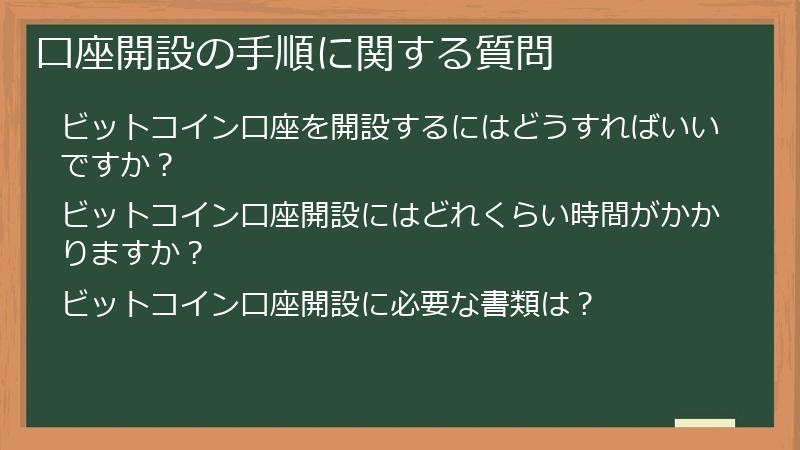 口座開設の手順に関する質問

ビットコイン口座を開設するにはどうすればいいですか？

ビットコイン口座開設にはどれくらい時間がかかりますか？

ビットコイン口座開設に必要な書類は？